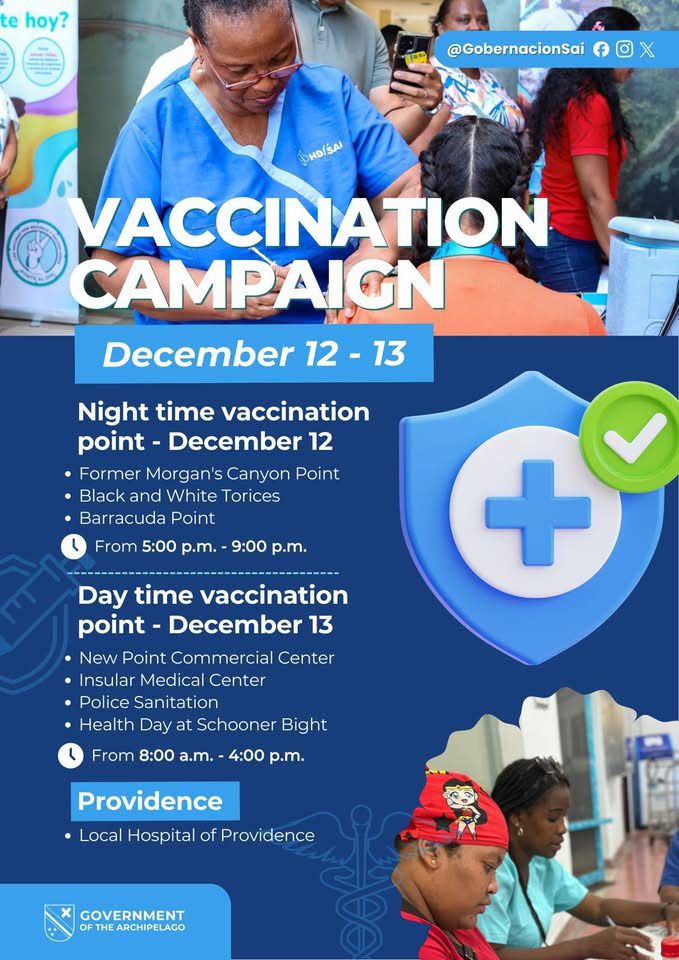 te hoy?

@GobernacionSai

HD/SAI

VACCINATION CAMPAIGN

December 12 - 13

Night time vaccination point - December 12

• Former Morgan's Canyon Point
• Black and White Torices
• Barracuda Point

From 5:00 p.m. - 9:00 p.m.

Day time vaccination point - December 13

• New Point Commercial Center
• Insular Medical Center
• Police Sanitation
• Health Day at Schooner Bight

From 8:00 a.m. - 4:00 p.m.

Providence

• Local Hospital of Providence

GOVERNMENT OF THE ARCHIPELAGO